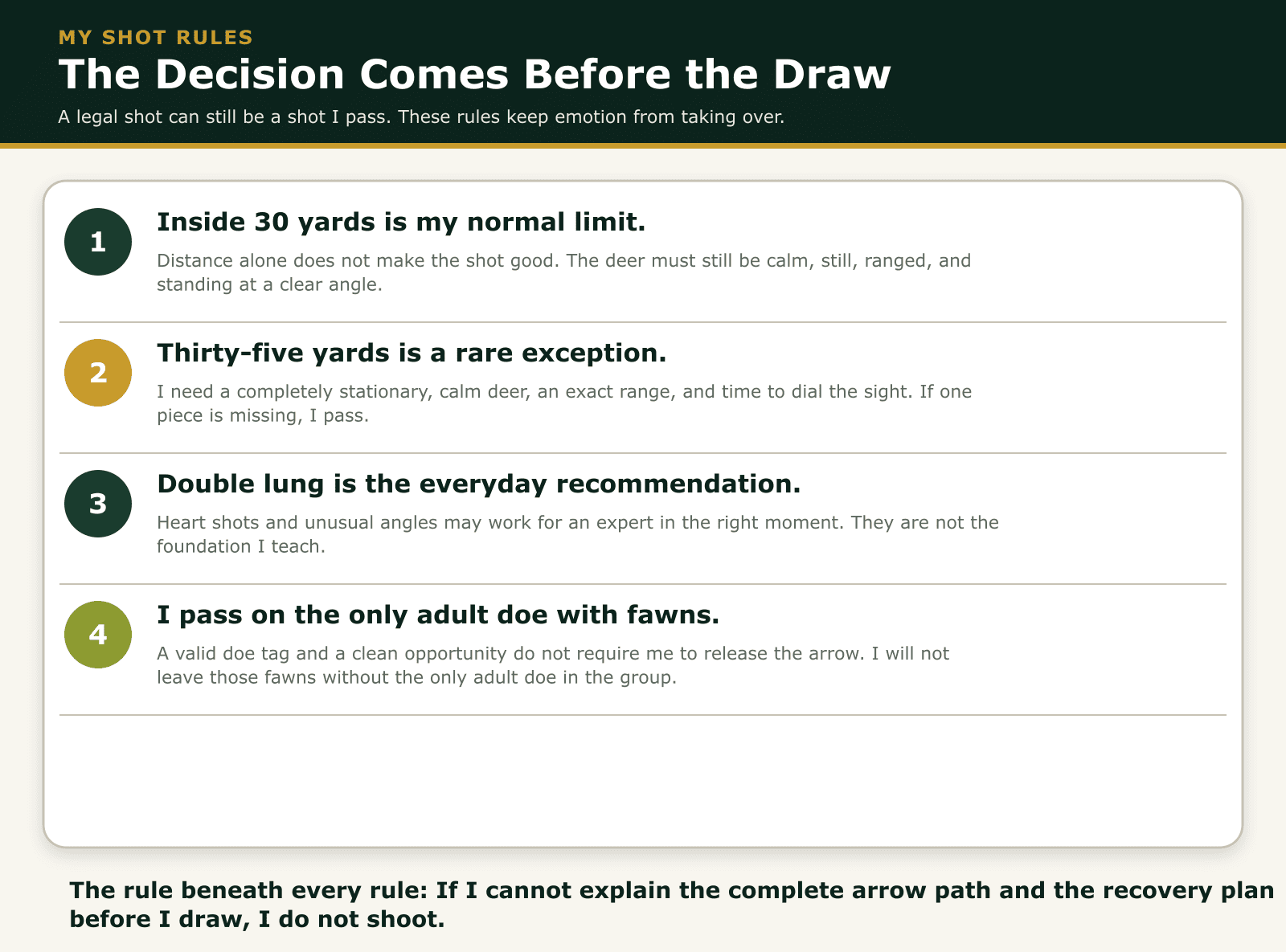 MY SHOT RULES

The Decision Comes Before the Draw

A legal shot can still be a shot I pass. These rules keep emotion from taking over.

1

Inside 30 yards is my normal limit.

Distance alone does not make the shot good. The deer must still be calm, still, ranged, and standing at a clear angle.

2

Thirty-five yards is a rare exception.

I need a completely stationary, calm deer, an exact range, and time to dial the sight. If one piece is missing, I pass.

3

Double lung is the everyday recommendation.

Heart shots and unusual angles may work for an expert in the right moment. They are not the foundation I teach.

4

I pass on the only adult doe with fawns.

A valid doe tag and a clean opportunity do not require me to release the arrow. I will not leave those fawns without the only adult doe in the group.

The rule beneath every rule: If I cannot explain the complete arrow path and the recovery plan before I draw, I do not shoot.